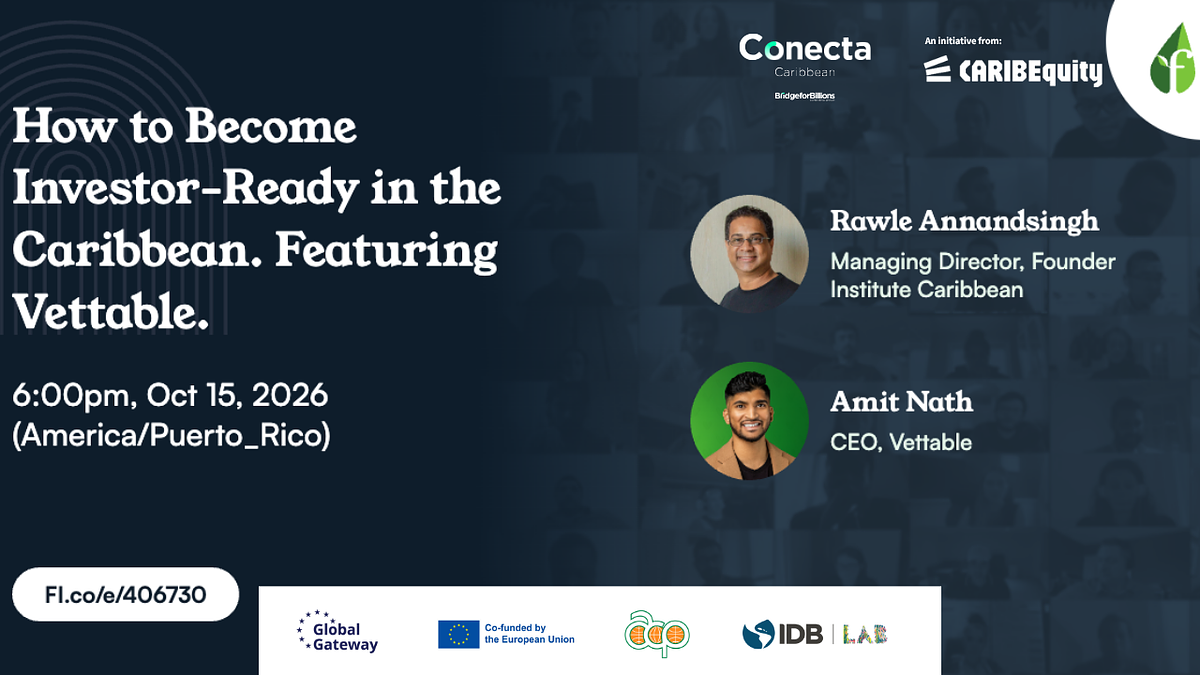 Conecta
Caribbean
BridgeforBillions

An initiative from:
CARIBEquity

How to Become Investor-Ready in the Caribbean. Featuring Vettable.

6:00pm, Oct 15, 2026
(America/Puerto_Rico)

Rawle Annandsingh
Managing Director, Founder Institute Caribbean

Amit Nath
CEO, Vettable

FI.co/e/406730

Global Gateway

Co-funded by the European Union

IDB | LAB